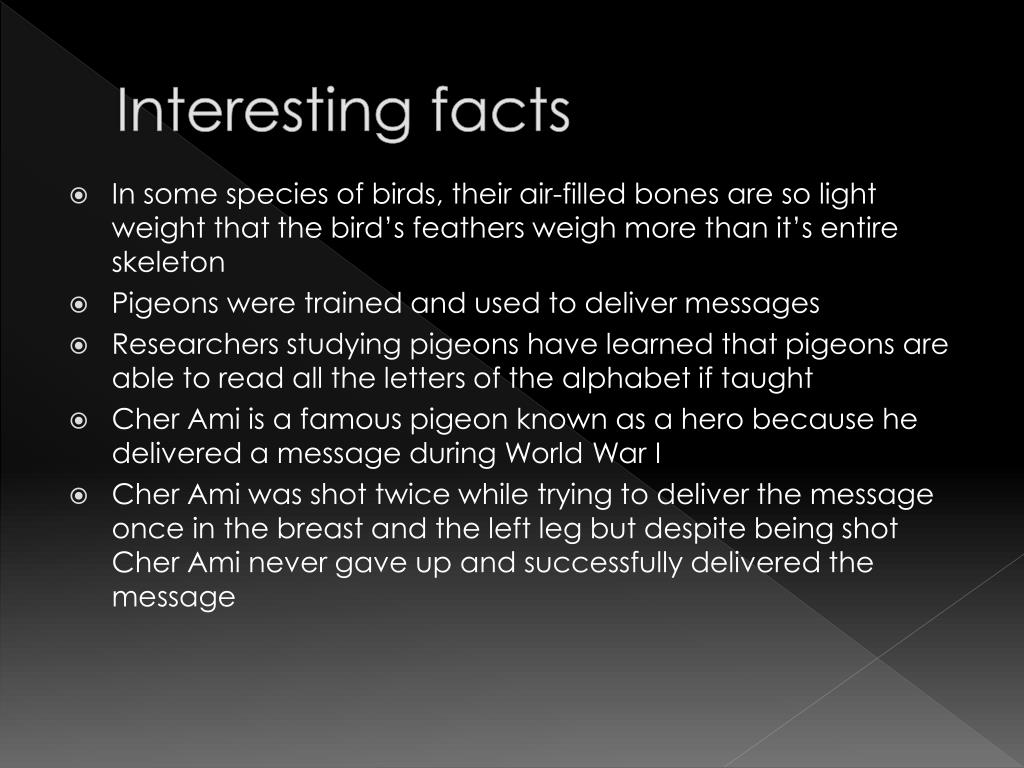 Interesting facts

- In some species of birds, their air-filled bones are so light weight that the bird’s feathers weigh more than it’s entire skeleton
- Pigeons were trained and used to deliver messages
- Researchers studying pigeons have learned that pigeons are able to read all the letters of the alphabet if taught
- Cher Ami is a famous pigeon known as a hero because he delivered a message during World War I
- Cher Ami was shot twice while trying to deliver the message once in the breast and the left leg but despite being shot Cher Ami never gave up and successfully delivered the message